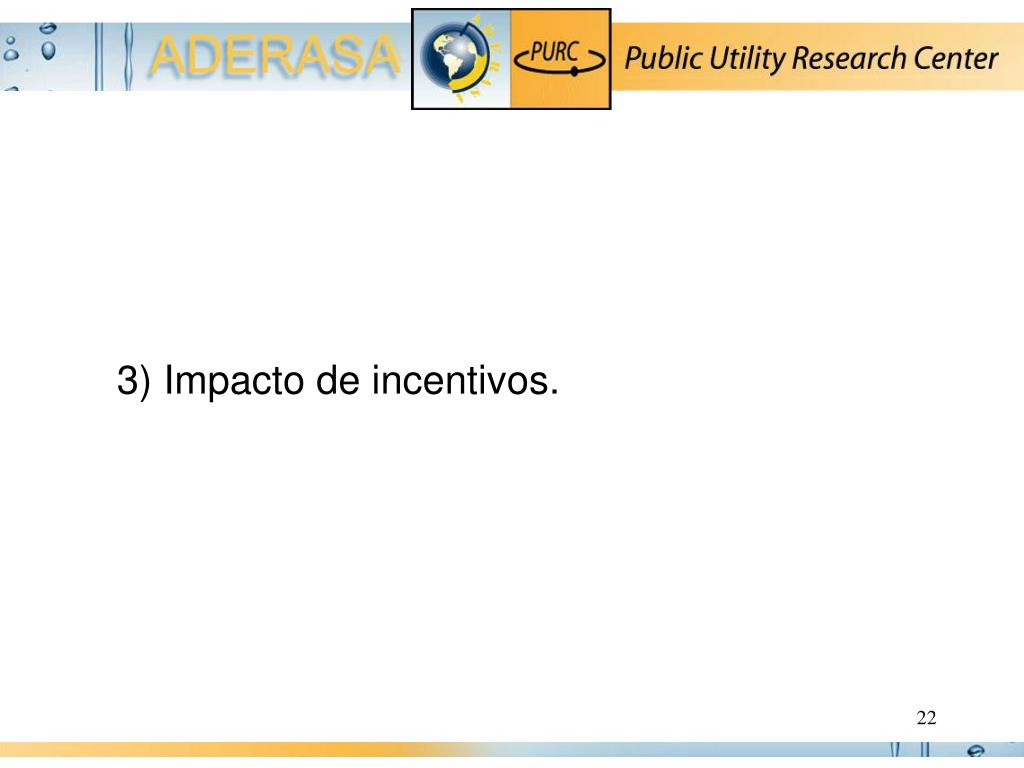 ADERASA PURC Public Utility Research Center

3) Impacto de incentivos.

22